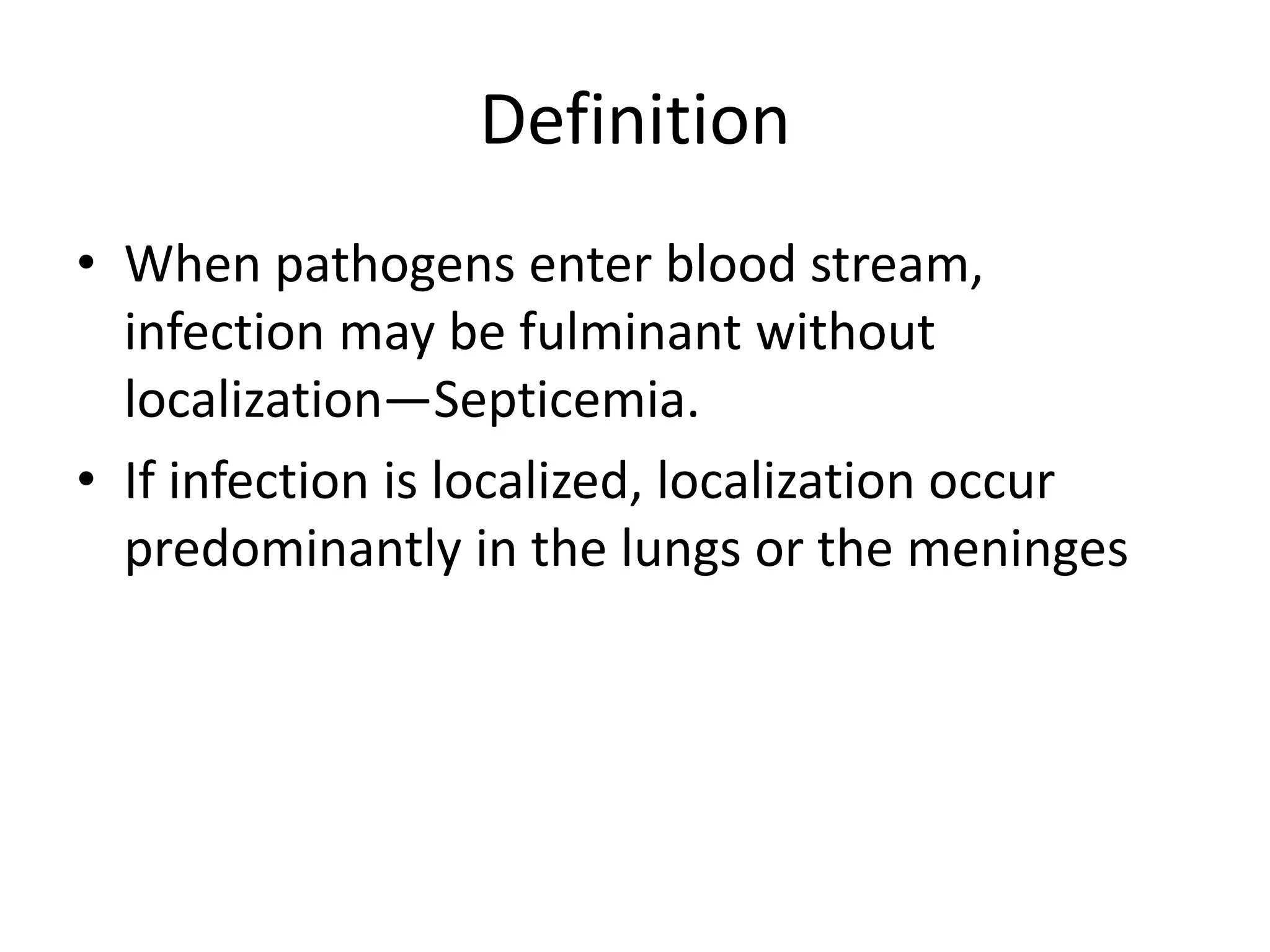 Definition

• When pathogens enter blood stream, infection may be fulminant without localization—Septicemia.
• If infection is localized, localization occur predominantly in the lungs or the meninges